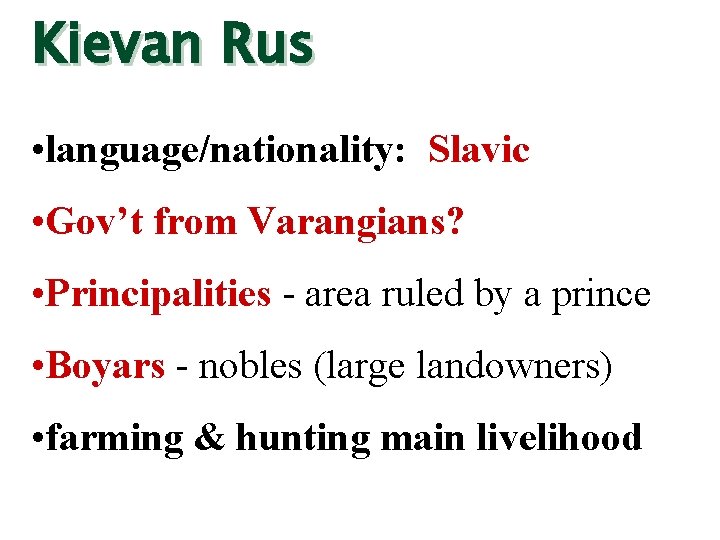 Kievan Rus

•language/nationality: Slavic

•Gov’t from Varangians?

•Principalities - area ruled by a prince

•Boyars - nobles (large landowners)

•farming & hunting main livelihood